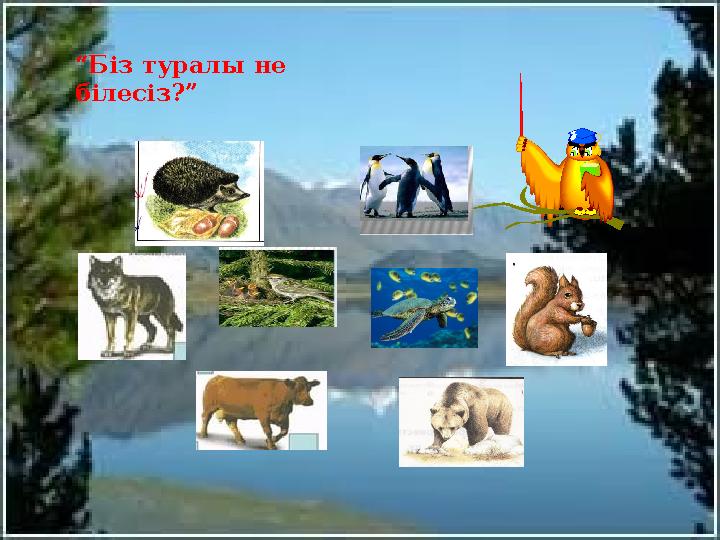 “Біз туралы не білесіз?”